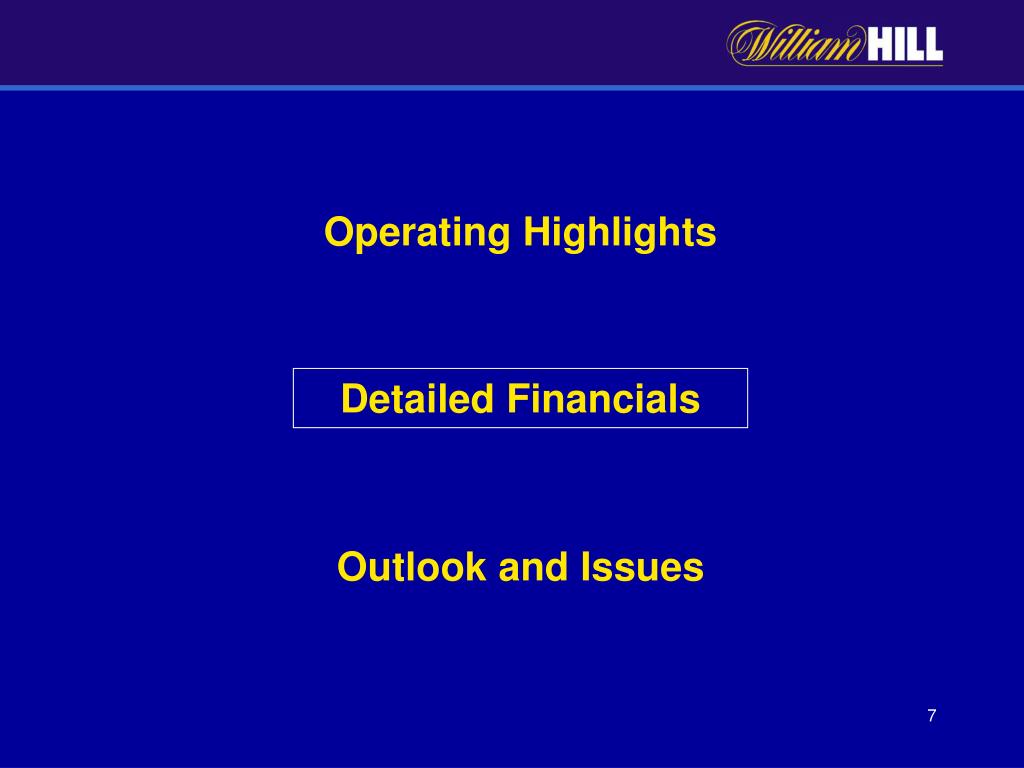 William HILL

Operating Highlights

Detailed Financials

Outlook and Issues

7